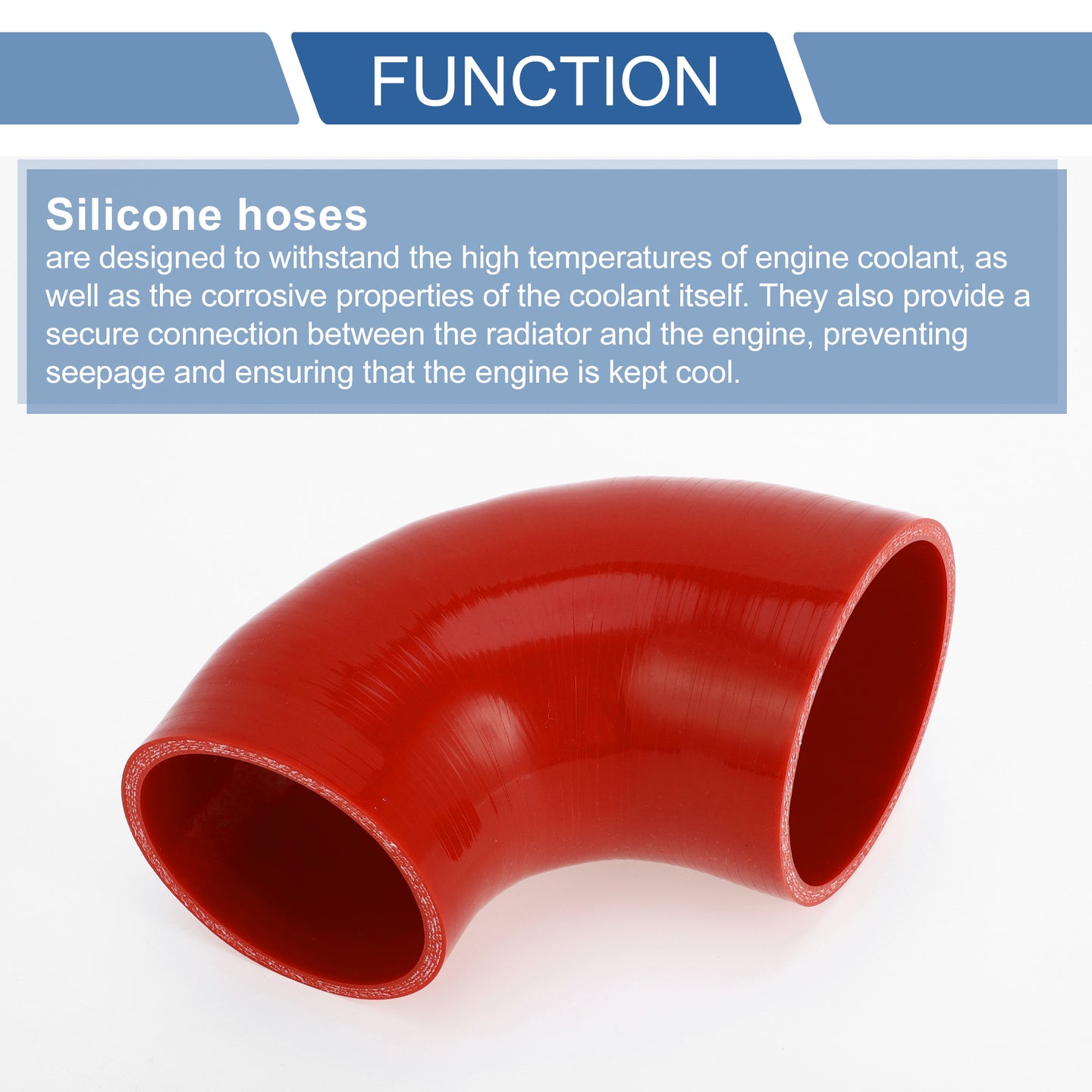 FUNCTION

Silicone hoses

are designed to withstand the high temperatures of engine coolant, as well as the corrosive properties of the coolant itself. They also provide a secure connection between the radiator and the engine, preventing seepage and ensuring that the engine is kept cool.